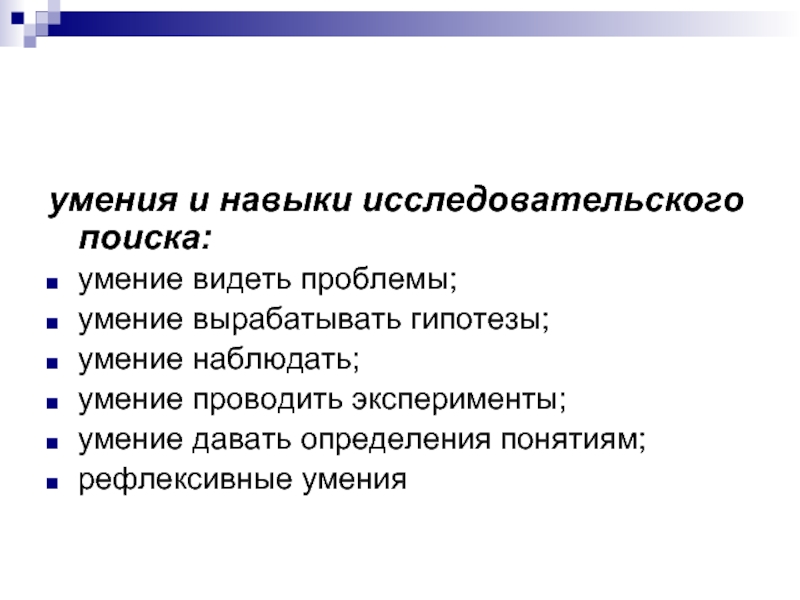 умения и навыки исследовательского поиска:

- умение видеть проблемы;
- умение вырабатывать гипотезы;
- умение наблюдать;
- умение проводить эксперименты;
- умение давать определения понятиям;
- рефлексивные умения